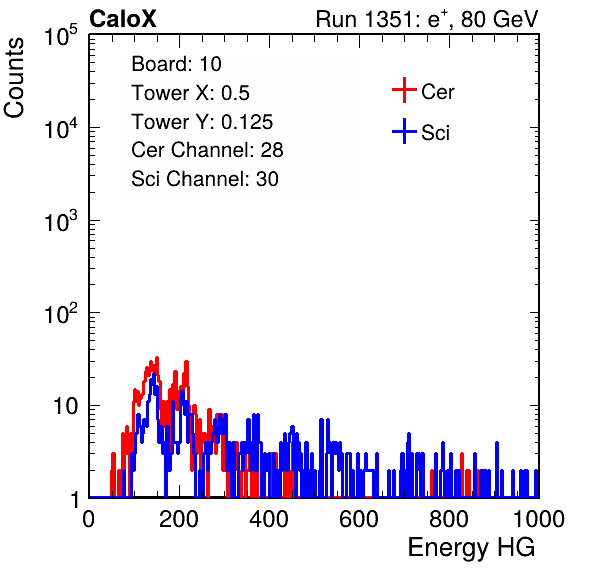 CaloX

Run 1351: $e^{+}$, 80 GeV

Counts

$10^5$

$10^4$

$10^3$

$10^2$

10

1

Board: 10
Tower X: 0.5
Tower Y: 0.125
Cer Channel: 28
Sci Channel: 30

Cer

Sci

0 200 400 600 800 1000

Energy HG